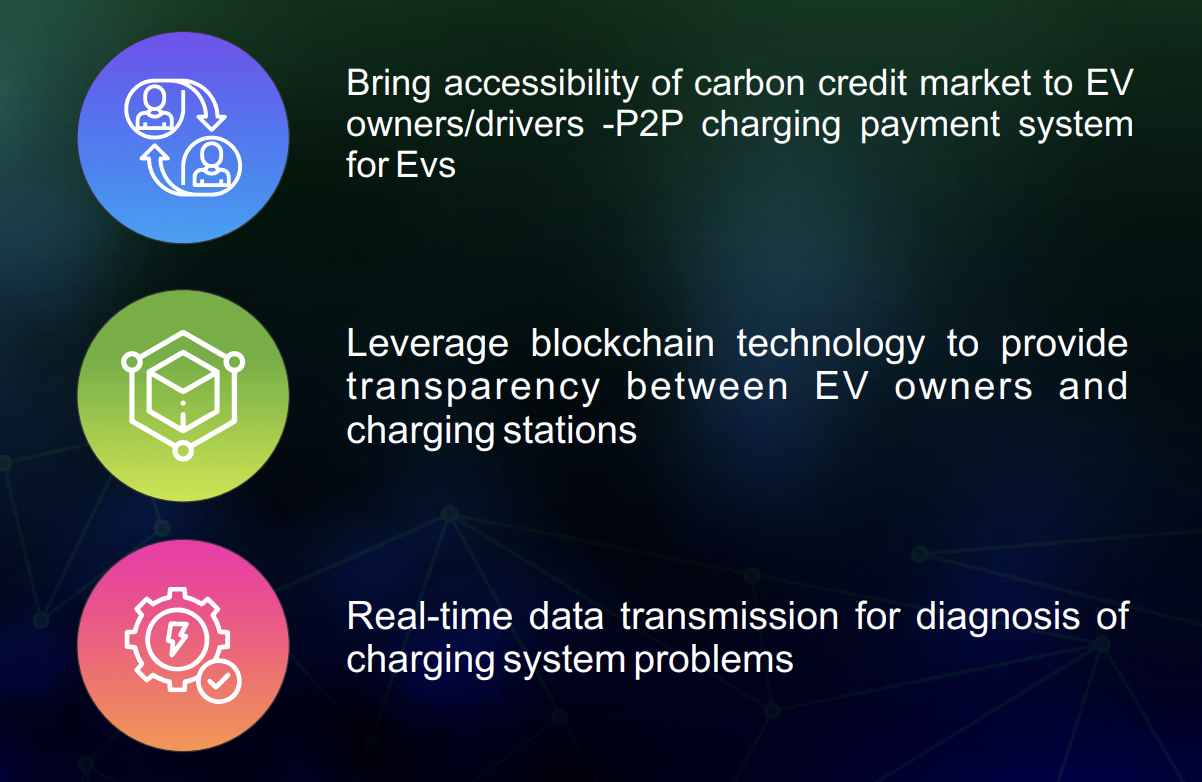 Bring accessibility of carbon credit market to EV owners/drivers -P2P charging payment system for Evs

Leverage blockchain technology to provide transparency between EV owners and charging stations

Real-time data transmission for diagnosis of charging system problems